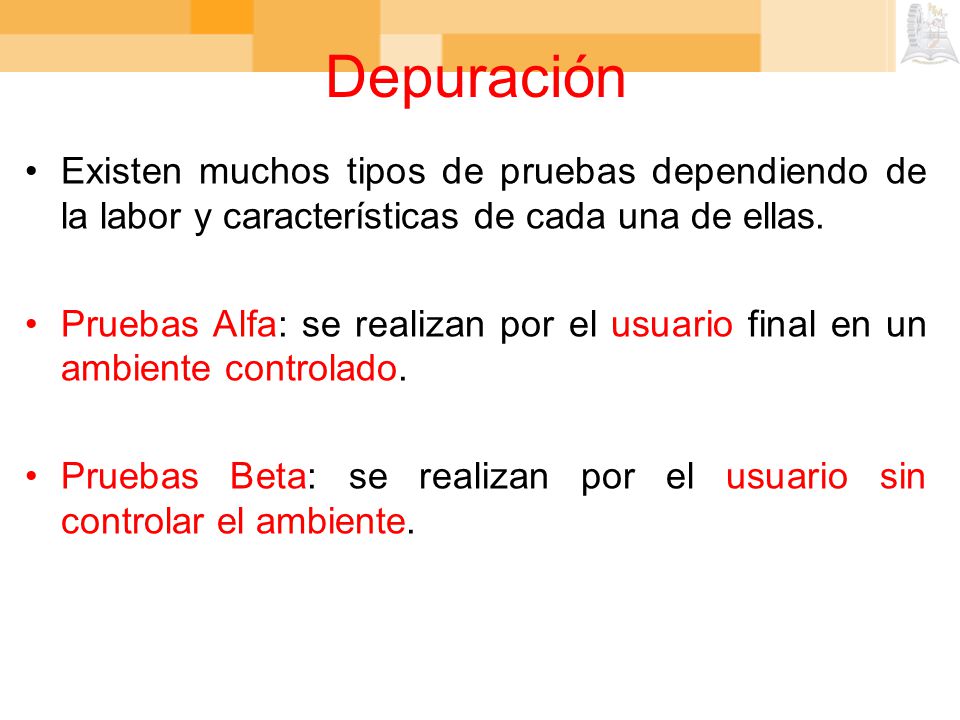 Depuración

• Existen muchos tipos de pruebas dependiendo de la labor y características de cada una de ellas.

• Pruebas Alfa: se realizan por el usuario final en un ambiente controlado.

• Pruebas Beta: se realizan por el usuario sin controlar el ambiente.